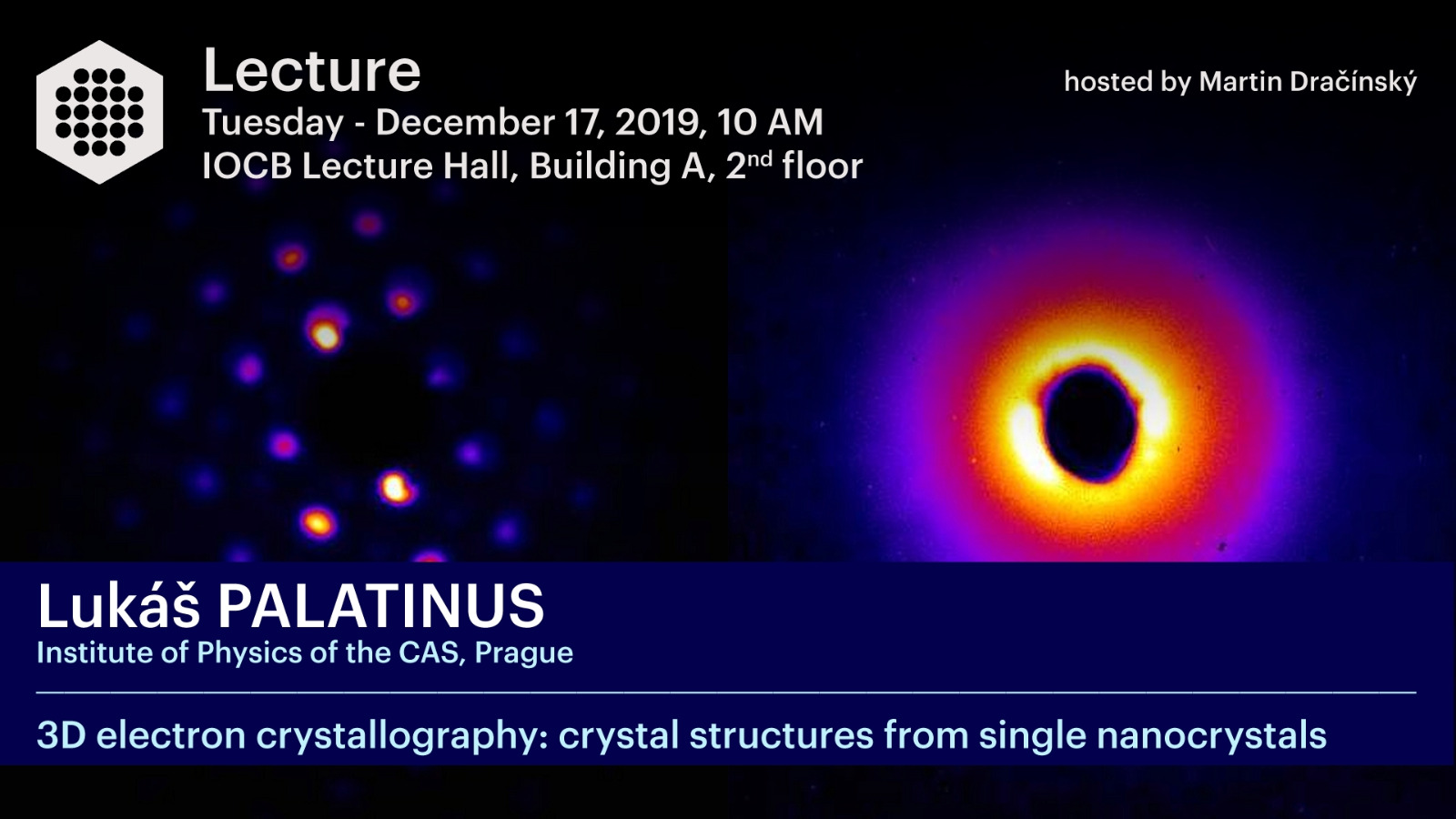 Lecture
Tuesday - December 17, 2019, 10 AM
IOCB Lecture Hall, Building A, 2$^{nd}$ floor

hosted by Martin Dračínský

Lukáš PALATINUS
Institute of Physics of the CAS, Prague

3D electron crystallography: crystal structures from single nanocrystals